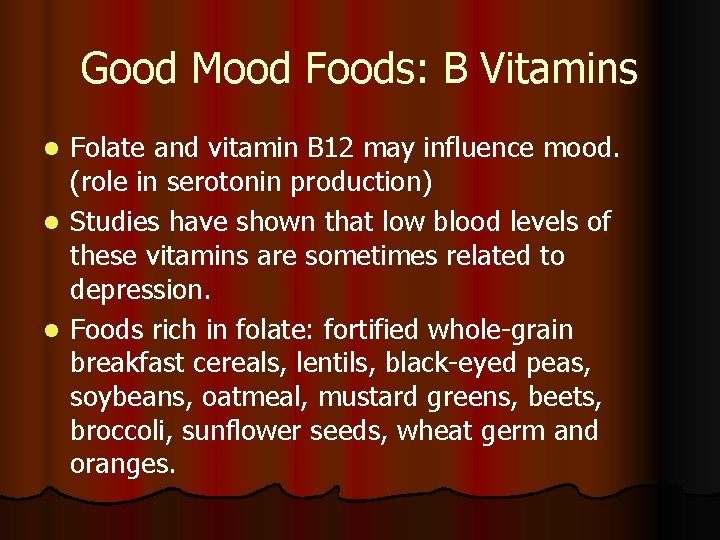 Good Mood Foods: B Vitamins

- Folate and vitamin B12 may influence mood. (role in serotonin production)
- Studies have shown that low blood levels of these vitamins are sometimes related to depression.
- Foods rich in folate: fortified whole-grain breakfast cereals, lentils, black-eyed peas, soybeans, oatmeal, mustard greens, beets, broccoli, sunflower seeds, wheat germ and oranges.